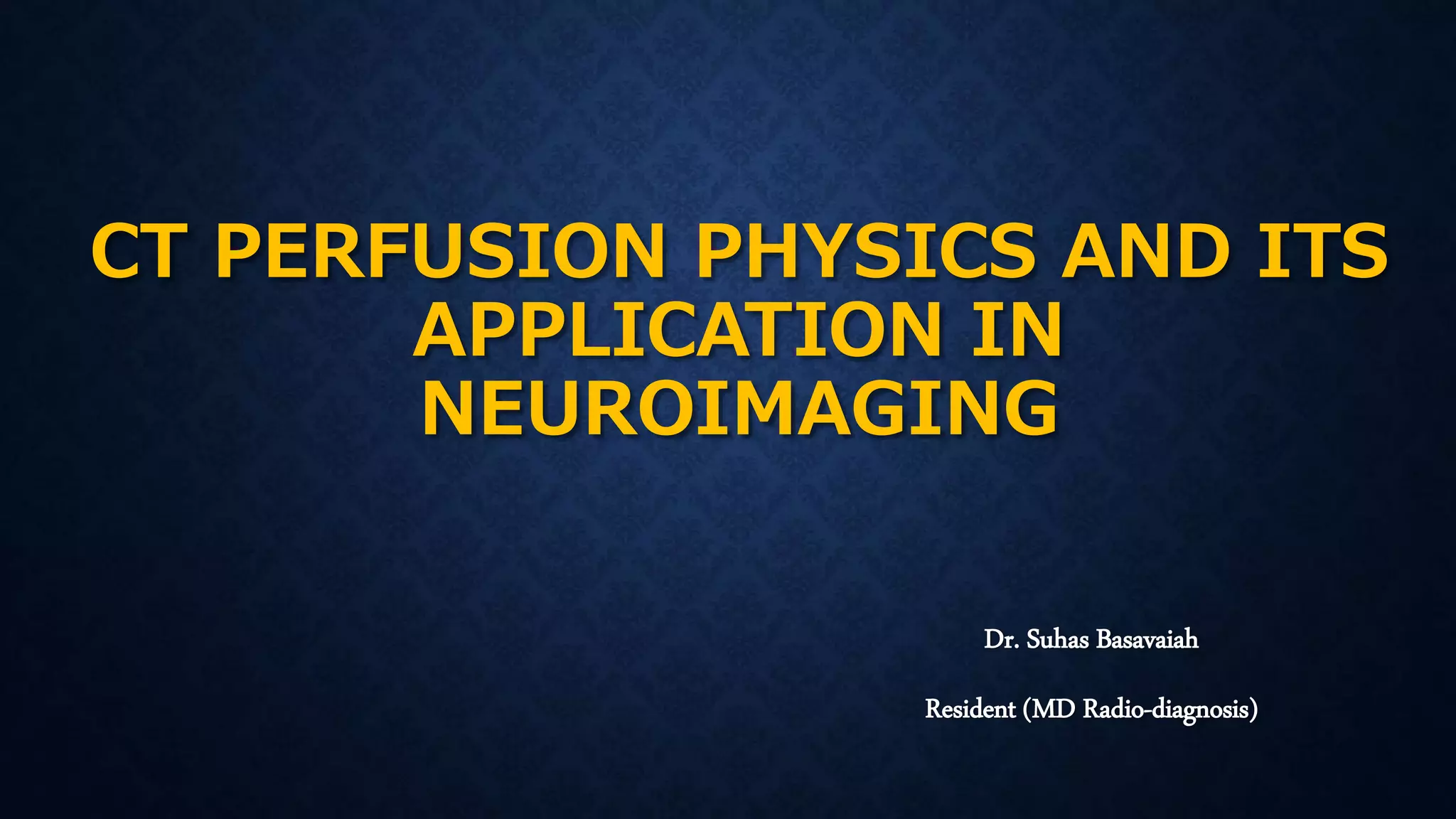 CT PERFUSION PHYSICS AND ITS APPLICATION IN NEUROIMAGING

Dr. Suhas Basavaiah

Resident (MD Radio-diagnosis)